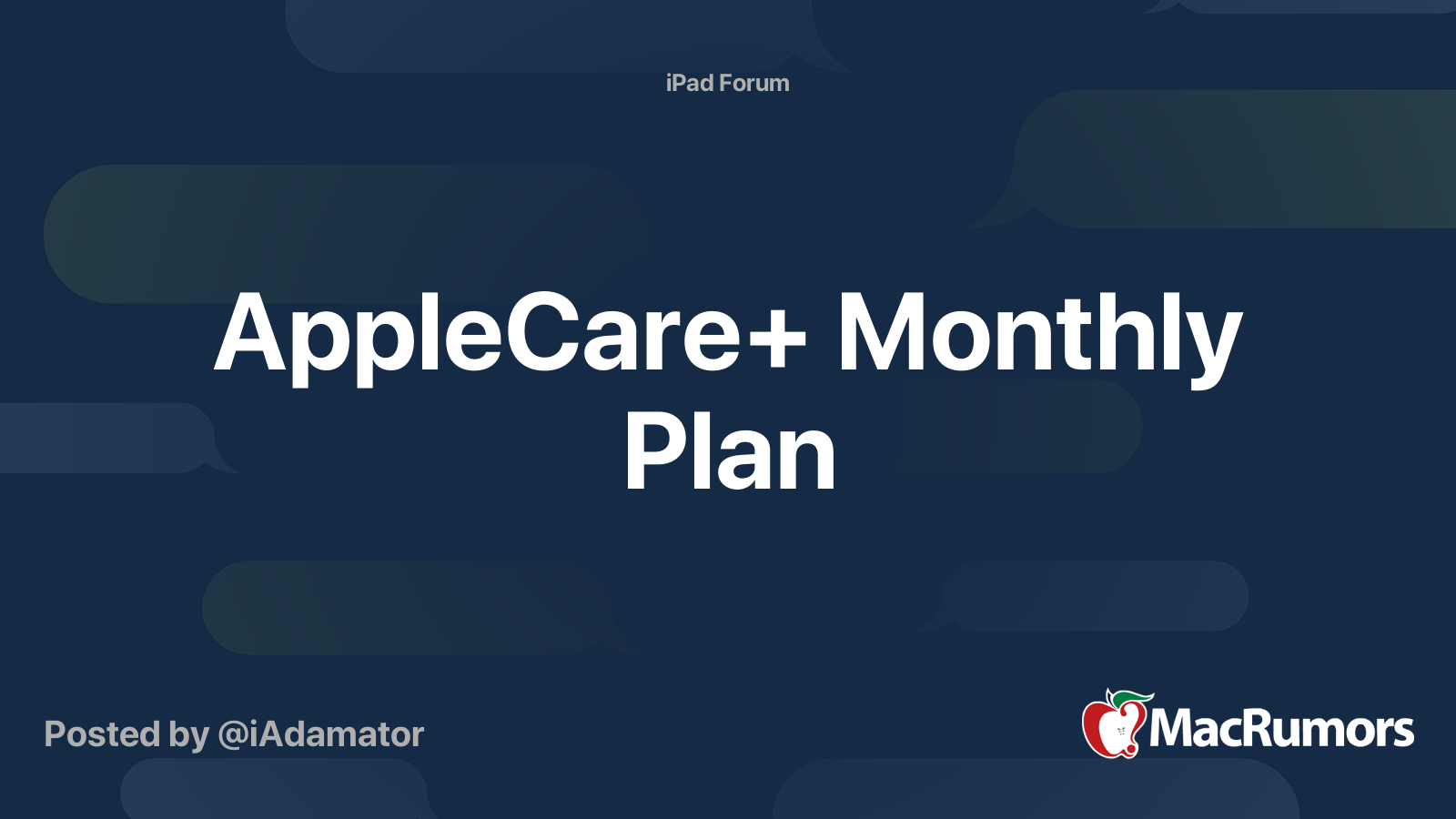 iPad Forum

AppleCare+ Monthly Plan

Posted by @iAdamator

MacRumors